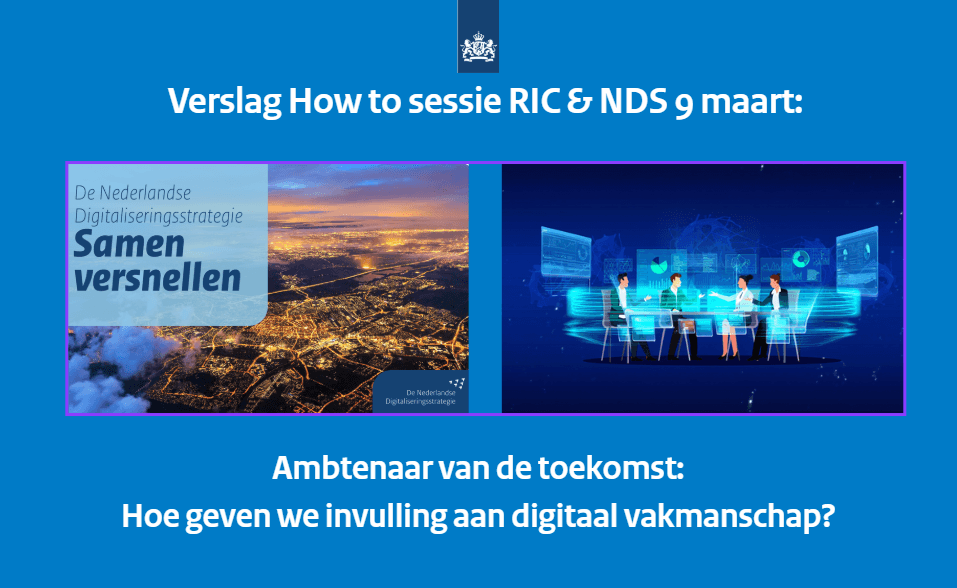 Verslag How to sessie RIC & NDS 9 maart:

De Nederlandse Digitaliseringsstrategie
Samen versnellen

De Nederlandse Digitaliseringsstrategie

Ambtenaar van de toekomst:
Hoe geven we invulling aan digitaal vakmanschap?